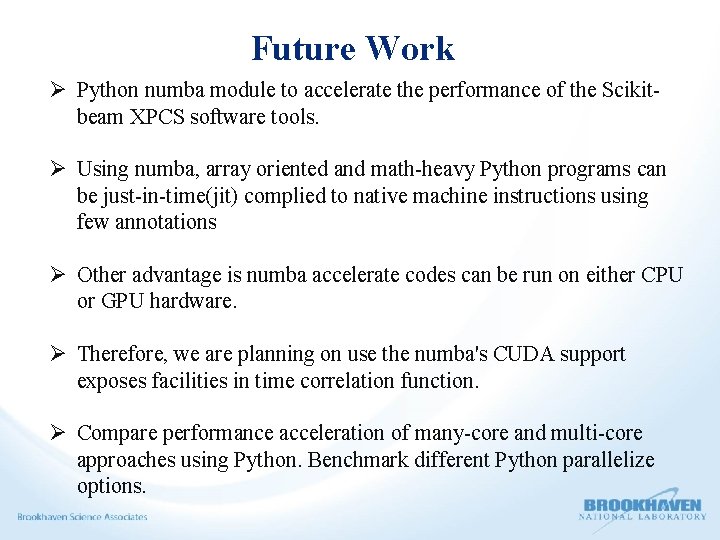 Future Work

➢ Python numba module to accelerate the performance of the Scikit-beam XPCS software tools.

➢ Using numba, array oriented and math-heavy Python programs can be just-in-time(jit) complied to native machine instructions using few annotations

➢ Other advantage is numba accelerate codes can be run on either CPU or GPU hardware.

➢ Therefore, we are planning on use the numba's CUDA support exposes facilities in time correlation function.

➢ Compare performance acceleration of many-core and multi-core approaches using Python. Benchmark different Python parallelize options.

Brookhaven Science Associates

BROOKHAVEN
NATIONAL LABORATORY